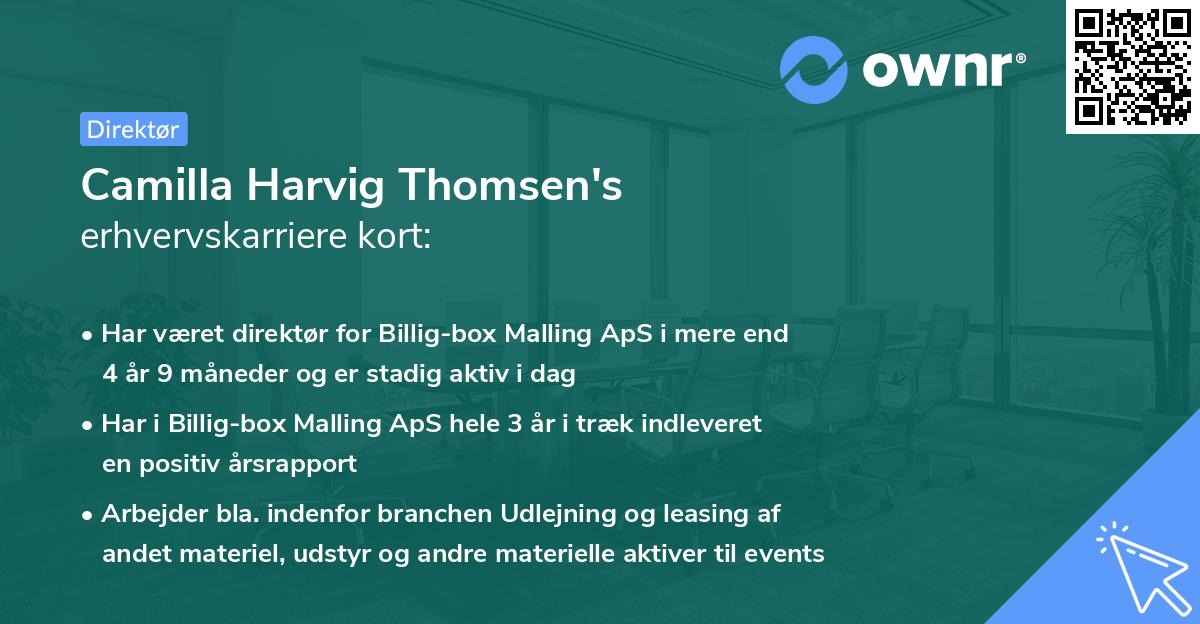 ownr®

Direktør

Camilla Harvig Thomsen's
erhvervskarriere kort:

• Har været direktør for Billig-box Malling ApS i mere end 4 år 9 måneder og er stadig aktiv i dag

• Har i Billig-box Malling ApS hele 3 år i træk indleveret en positiv årsrapport

• Arbejder bla. indenfor branchen Udlejning og leasing af andet materiel, udstyr og andre materielle aktiver til events